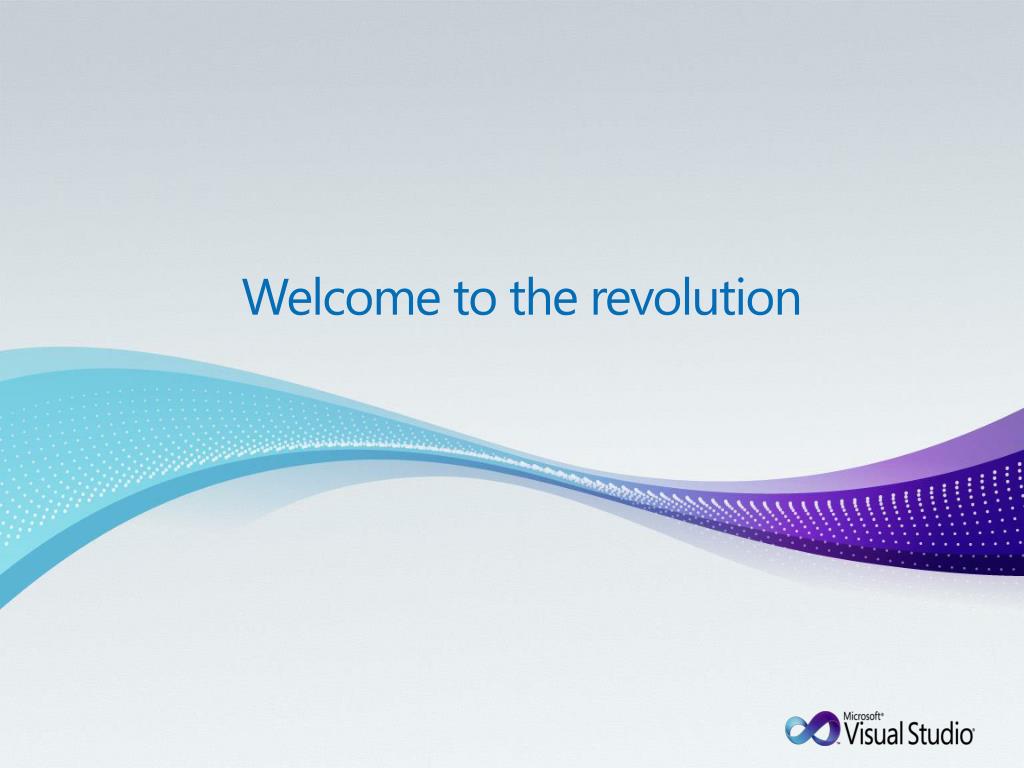 Welcome to the revolution

Microsoft® Visual Studio®